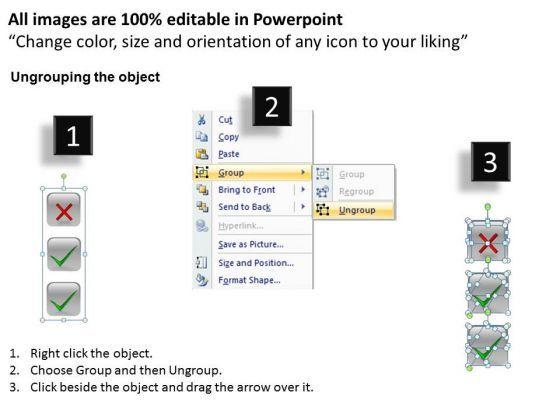 All images are 100% editable in Powerpoint
“Change color, size and orientation of any icon to your liking”

Ungrouping the object

1

2

Cut
Copy
Paste
Group
Bring to Front
Send to Back
Hyperlink...
Save as Picture...
Size and Position...
Format Shape...

Group
Regroup
Ungroup

3

1. Right click the object.
2. Choose Group and then Ungroup.
3. Click beside the object and drag the arrow over it.